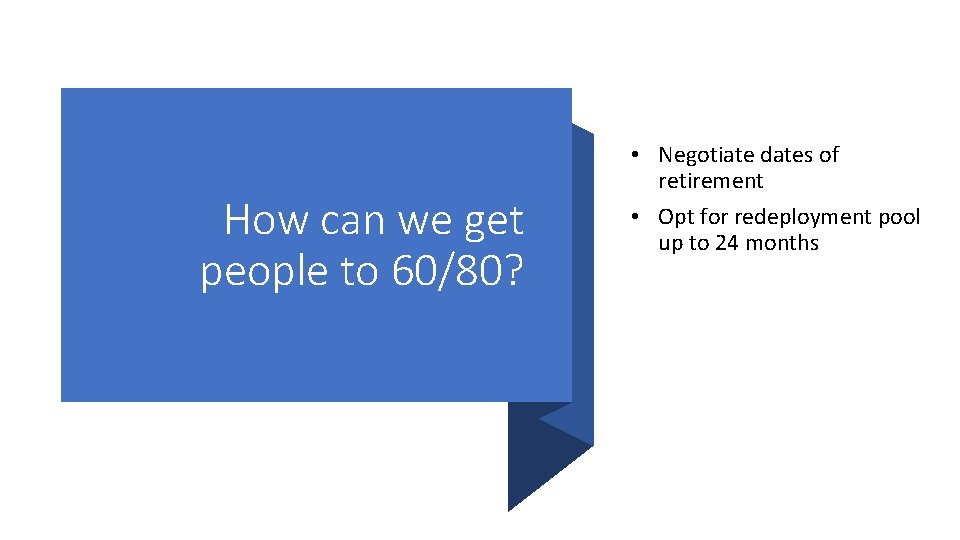 How can we get people to 60/80?

• Negotiate dates of retirement
• Opt for redeployment pool up to 24 months